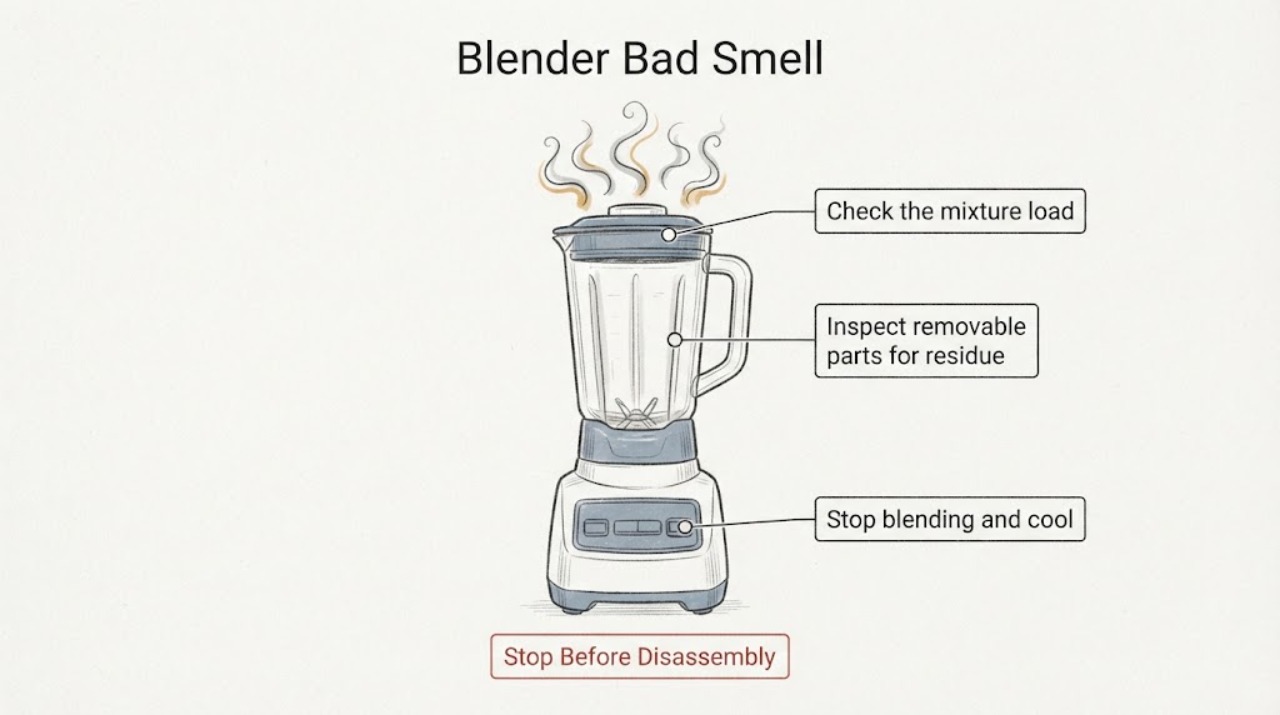 Blender Bad Smell

Check the mixture load

Inspect removable parts for residue

Stop blending and cool

Stop Before Disassembly